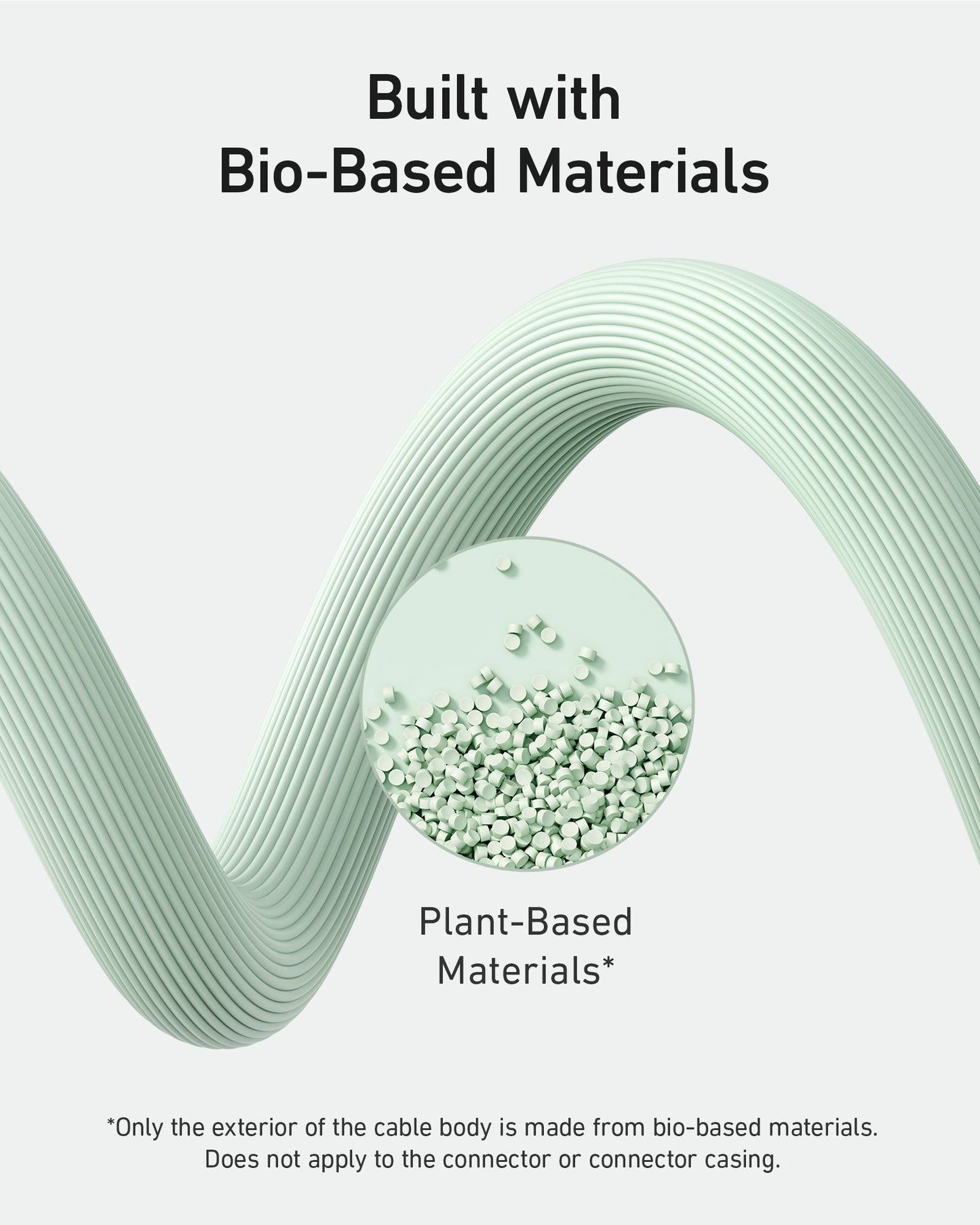 Built with
Bio-Based Materials

Plant-Based
Materials*

*Only the exterior of the cable body is made from bio-based materials. Does not apply to the connector or connector casing.